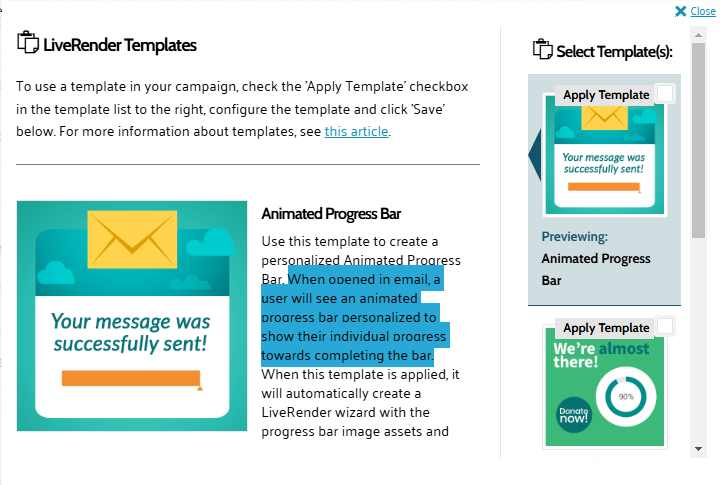 Close

LiveRender Templates

To use a template in your campaign, check the 'Apply Template' checkbox in the template list to the right, configure the template and click 'Save' below. For more information about templates, see this article.

Your message was successfully sent!

Animated Progress Bar

Use this template to create a personalized Animated Progress Bar. When opened in email, a user will see an animated progress bar personalized to show their individual progress towards completing the bar. When this template is applied, it will automatically create a LiveRender wizard with the progress bar image assets and

Select Template(s):

Apply Template

Your message was successfully sent!

Previewing:
Animated Progress Bar

Apply Template

We're almost there!

90%

Donate now!